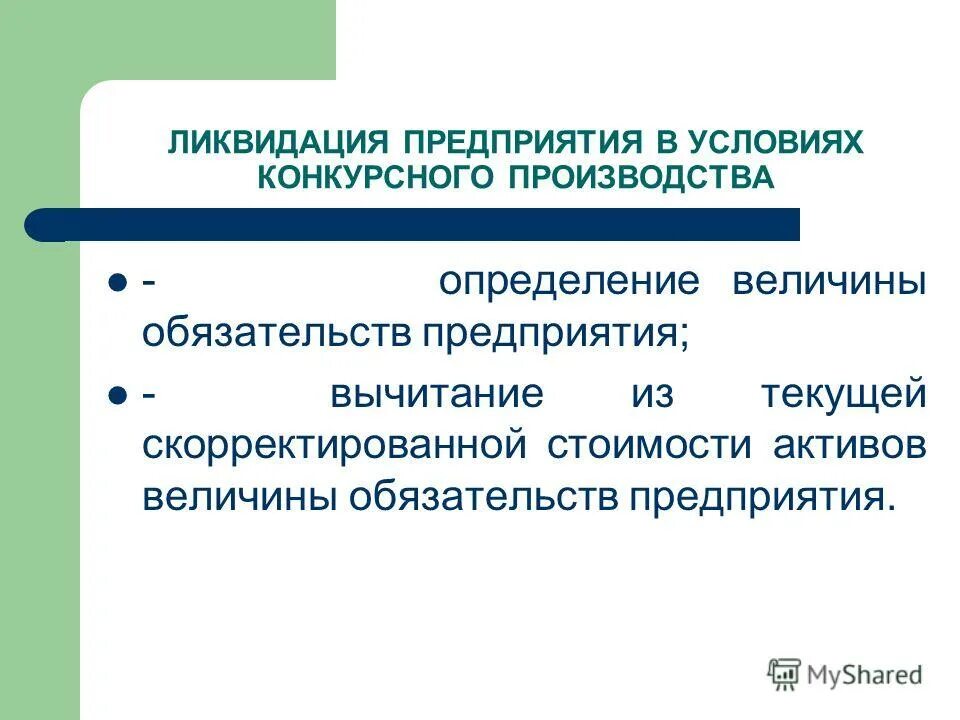 ЛИКВИДАЦИЯ ПРЕДПРИЯТИЯ В УСЛОВИЯХ КОНКУРСНОГО ПРОИЗВОДСТВА

- определение величины обязательств предприятия;

- вычитание из текущей скорректированной стоимости активов величины обязательств предприятия.

MyShared